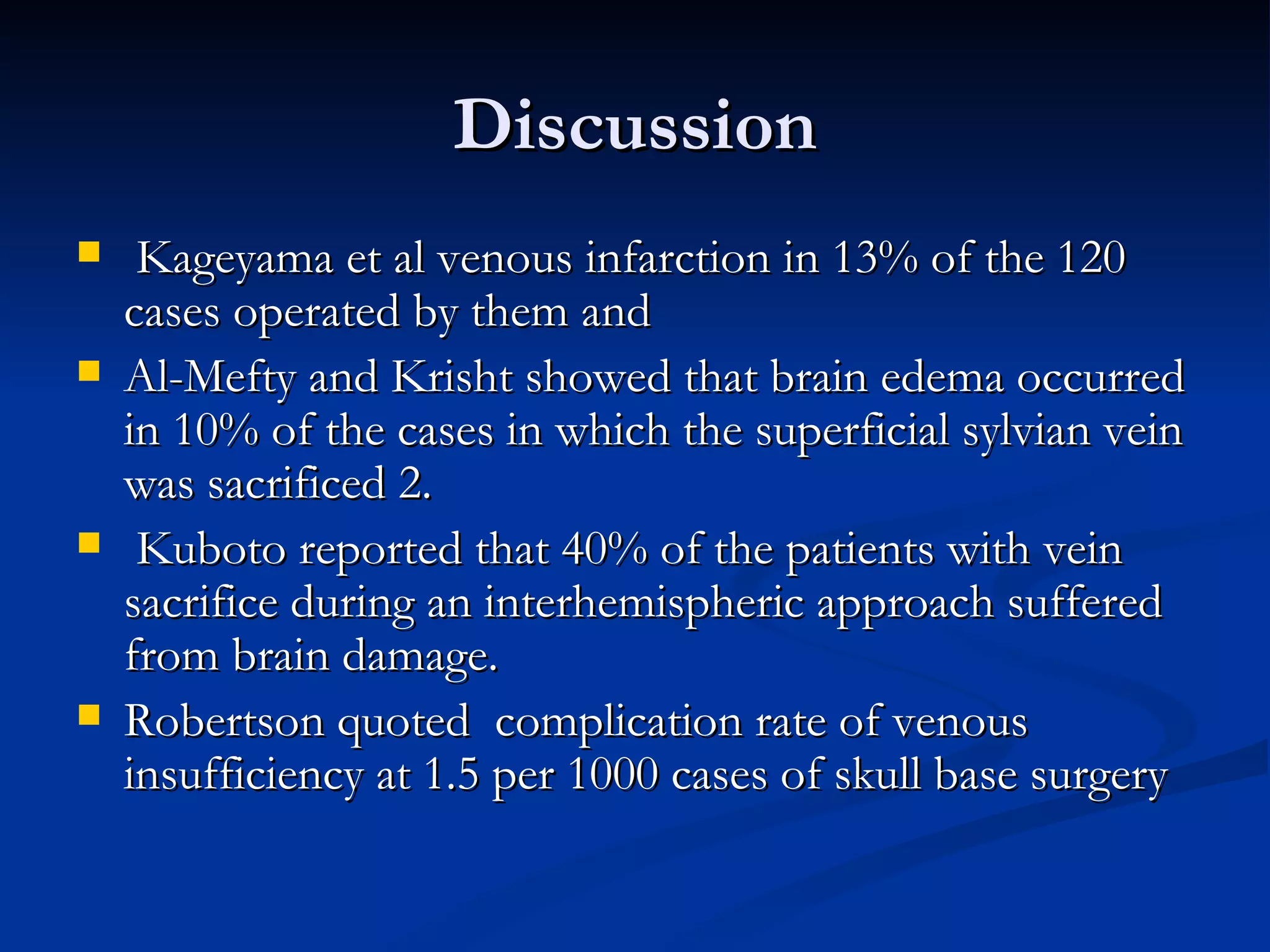 Discussion

- Kageyama et al venous infarction in 13% of the 120 cases operated by them and
- Al-Mefty and Krisht showed that brain edema occurred in 10% of the cases in which the superficial sylvian vein was sacrificed 2.
- Kuboto reported that 40% of the patients with vein sacrifice during an interhemispheric approach suffered from brain damage.
- Robertson quoted complication rate of venous insufficiency at 1.5 per 1000 cases of skull base surgery